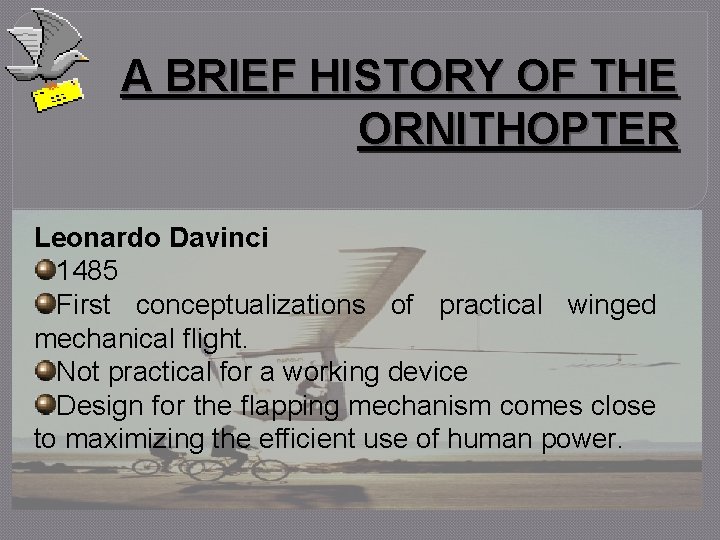 A BRIEF HISTORY OF THE ORNITHOPTER

Leonardo Davinci
1485
First conceptualizations of practical winged mechanical flight.
Not practical for a working device
Design for the flapping mechanism comes close to maximizing the efficient use of human power.